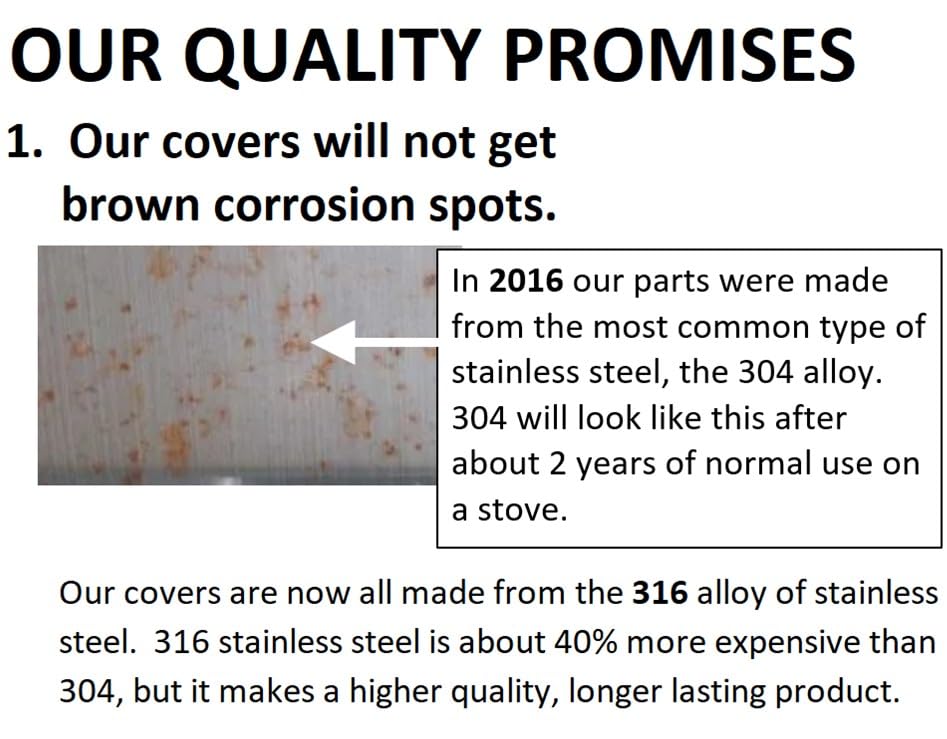 OUR QUALITY PROMISES

1. Our covers will not get brown corrosion spots.

In 2016 our parts were made from the most common type of stainless steel, the 304 alloy. 304 will look like this after about 2 years of normal use on a stove.

Our covers are now all made from the 316 alloy of stainless steel. 316 stainless steel is about 40% more expensive than 304, but it makes a higher quality, longer lasting product.